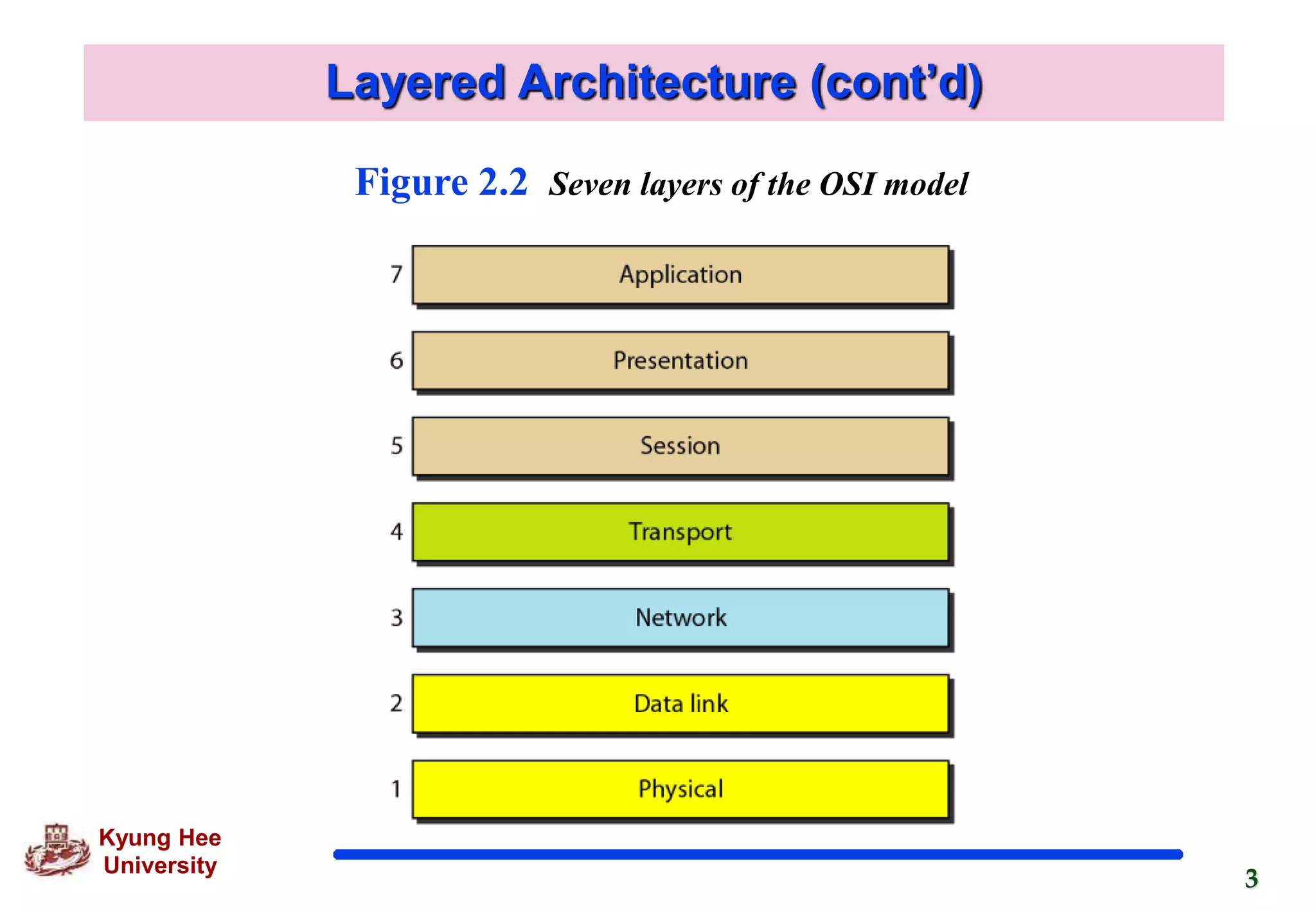 Layered Architecture (cont'd)

Figure 2.2 Seven layers of the OSI model

7 Application

6 Presentation

5 Session

4 Transport

3 Network

2 Data link

1 Physical

Kyung Hee University

3